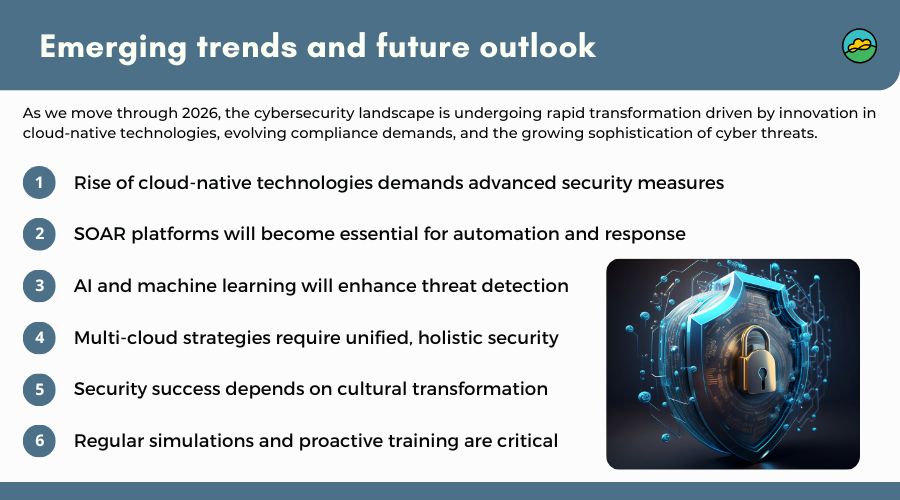 Emerging trends and future outlook

As we move through 2026, the cybersecurity landscape is undergoing rapid transformation driven by innovation in cloud-native technologies, evolving compliance demands, and the growing sophistication of cyber threats.

1 Rise of cloud-native technologies demands advanced security measures

2 SOAR platforms will become essential for automation and response

3 AI and machine learning will enhance threat detection

4 Multi-cloud strategies require unified, holistic security

5 Security success depends on cultural transformation

6 Regular simulations and proactive training are critical